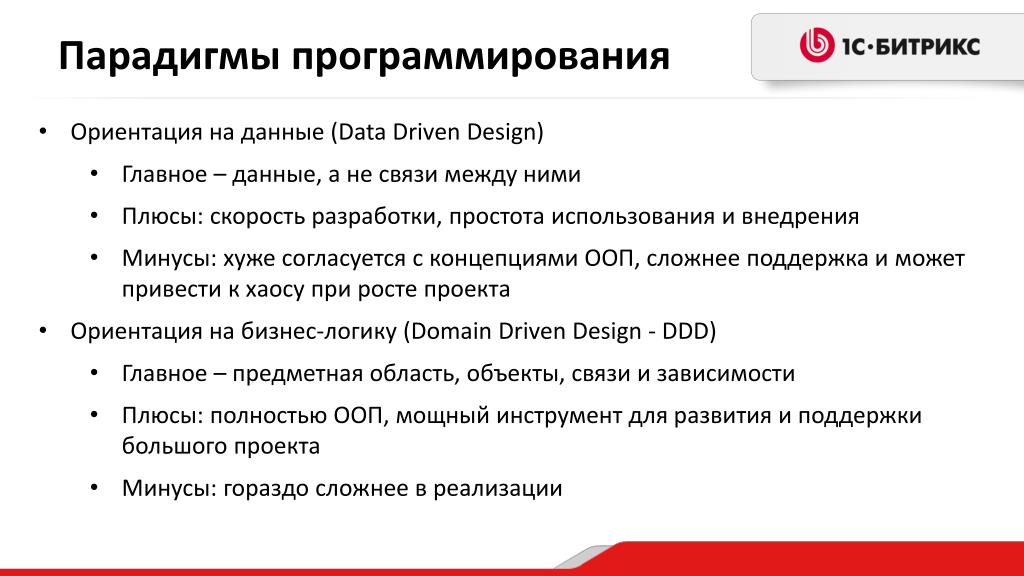 Парадигмы программирования

1С·БИТРИКС

• Ориентация на данные (Data Driven Design)
  • Главное – данные, а не связи между ними
  • Плюсы: скорость разработки, простота использования и внедрения
  • Минусы: хуже согласуется с концепциями ООП, сложнее поддержка и может привести к хаосу при росте проекта
• Ориентация на бизнес-логику (Domain Driven Design - DDD)
  • Главное – предметная область, объекты, связи и зависимости
  • Плюсы: полностью ООП, мощный инструмент для развития и поддержки большого проекта
  • Минусы: гораздо сложнее в реализации